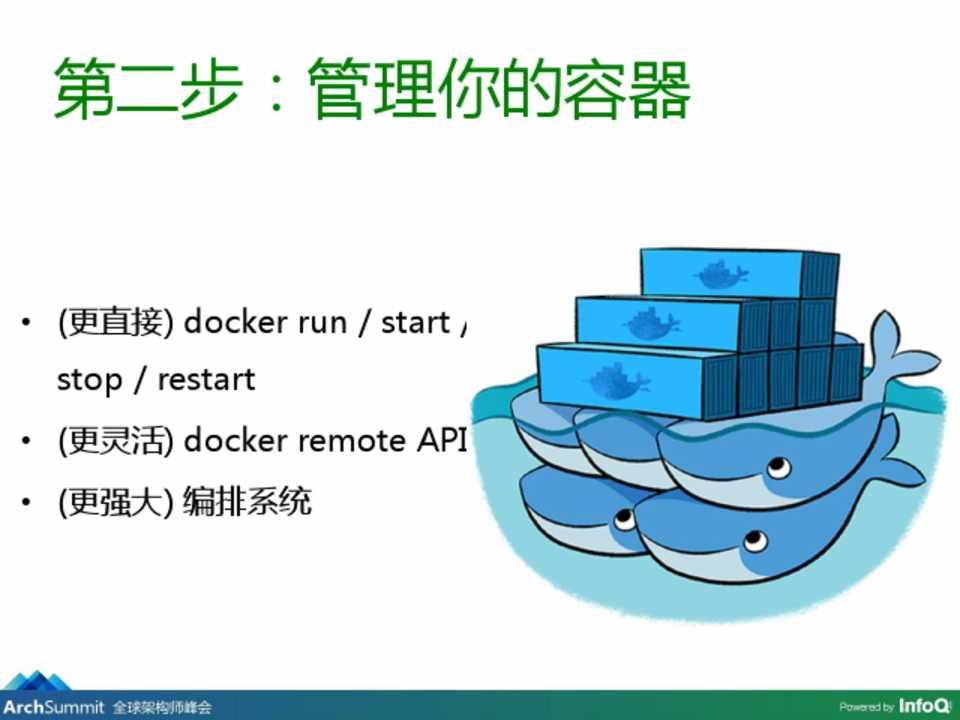 第二步：管理你的容器

• (更直接) docker run / start / stop / restart
• (更灵活) docker remote API
• (更强大) 编排系统

ArchSummit 全球架构师峰会

Powered by InfoQ